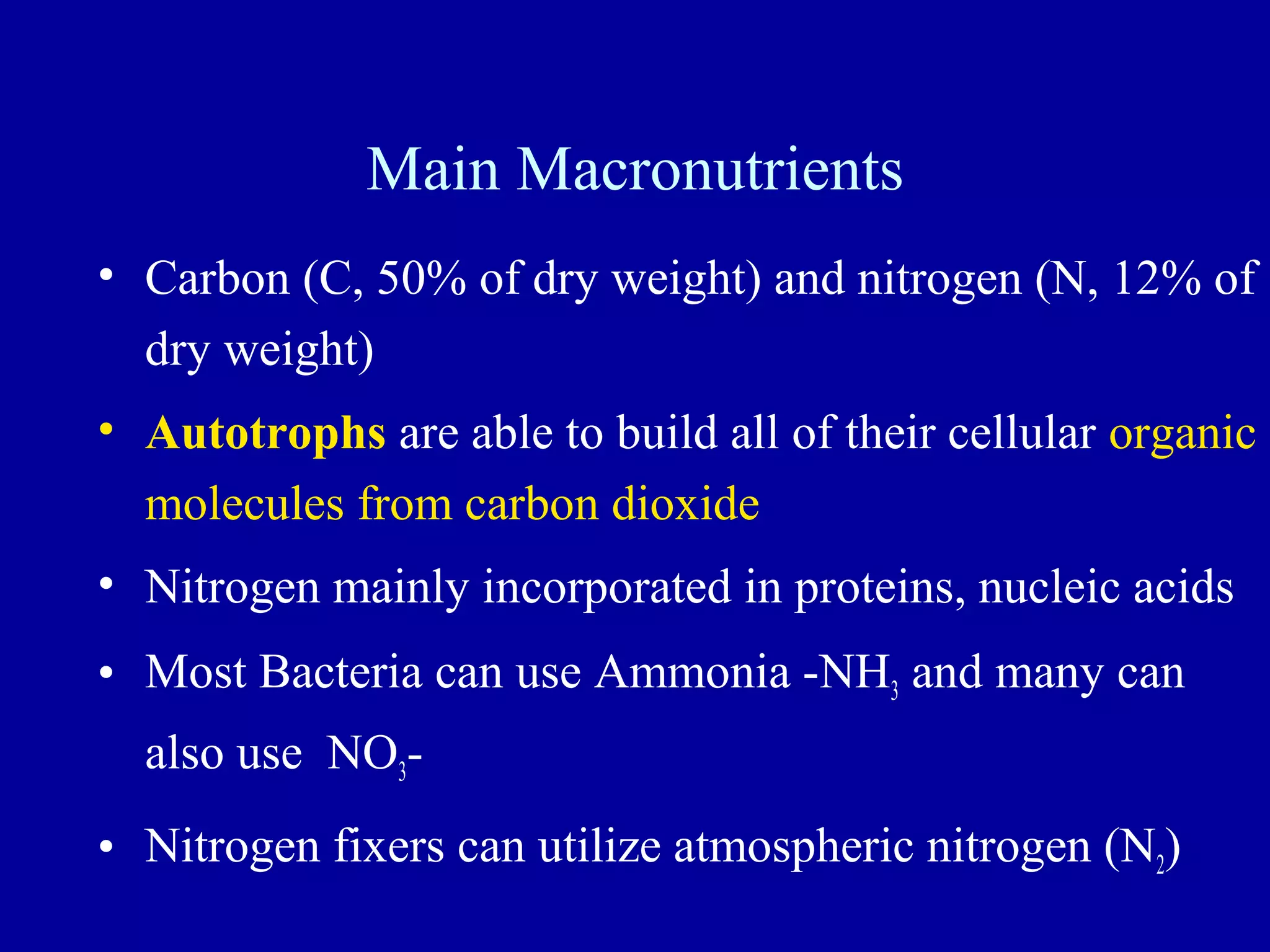 Main Macronutrients

• Carbon (C, 50% of dry weight) and nitrogen (N, 12% of dry weight)

• Autotrophs are able to build all of their cellular organic molecules from carbon dioxide

• Nitrogen mainly incorporated in proteins, nucleic acids

• Most Bacteria can use Ammonia -$NH_3$ and many can also use $NO_3$-

• Nitrogen fixers can utilize atmospheric nitrogen ($N_2$)